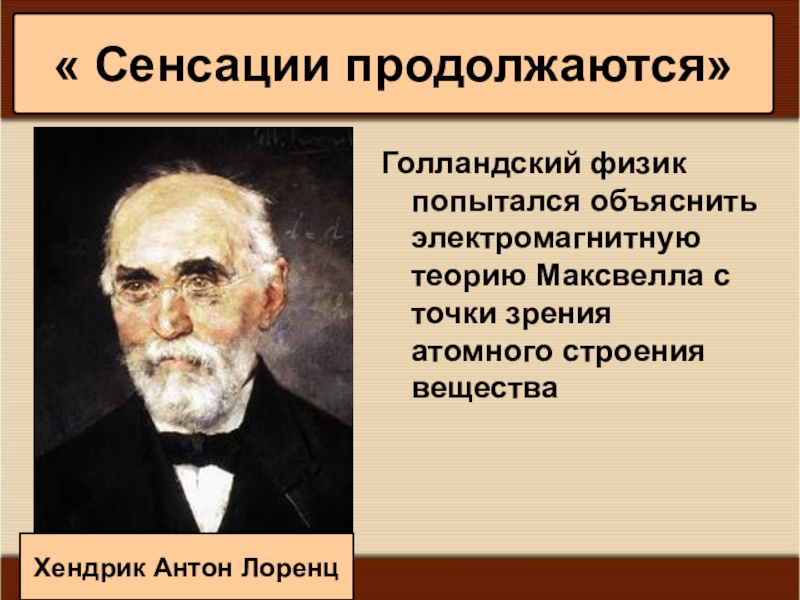 « Сенсации продолжаются»

Голландский физик попытался объяснить электромагнитную теорию Максвелла с точки зрения атомного строения вещества

Хендрик Антон Лоренц